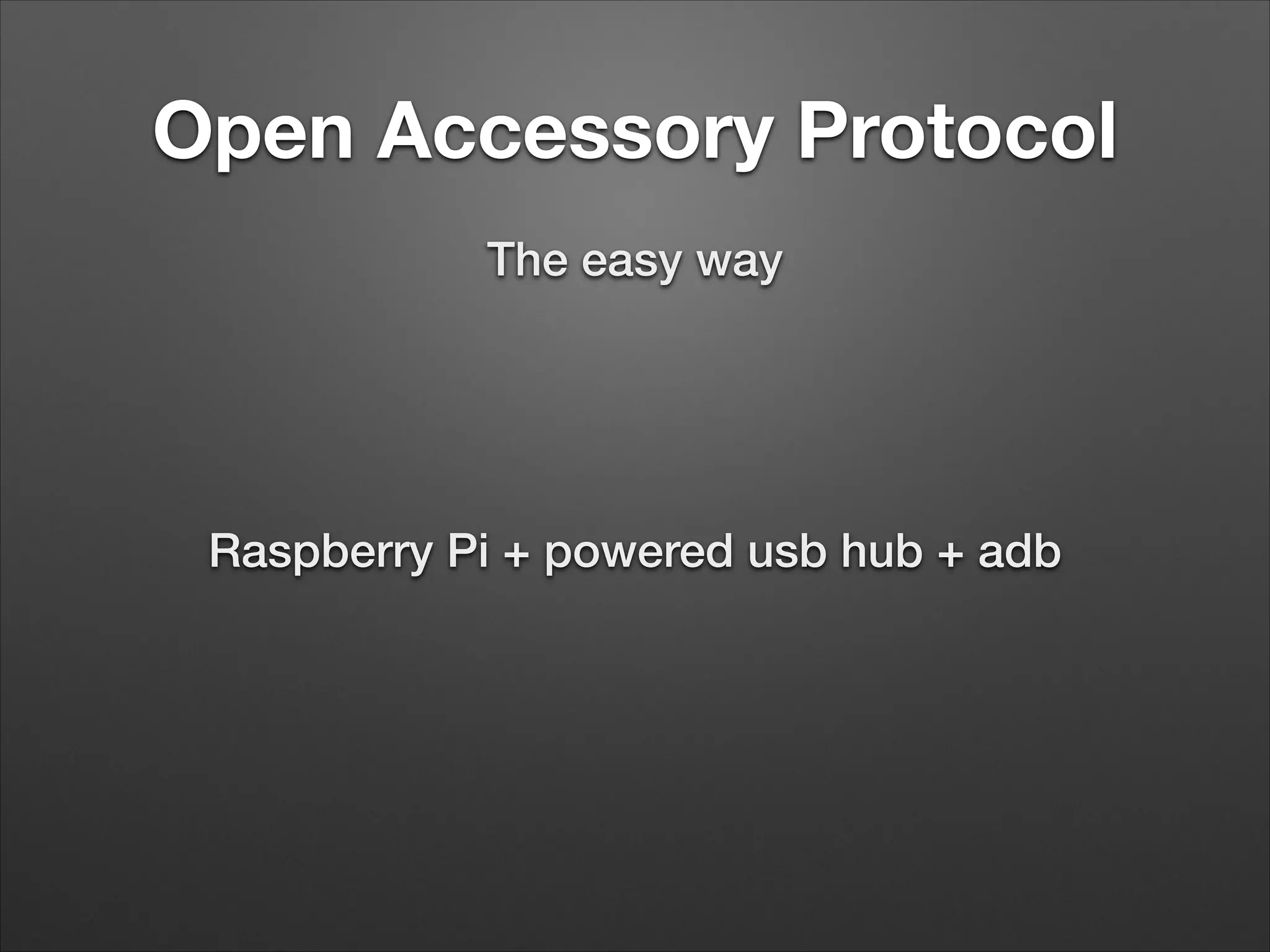 Open Accessory Protocol

The easy way

Raspberry Pi + powered usb hub + adb